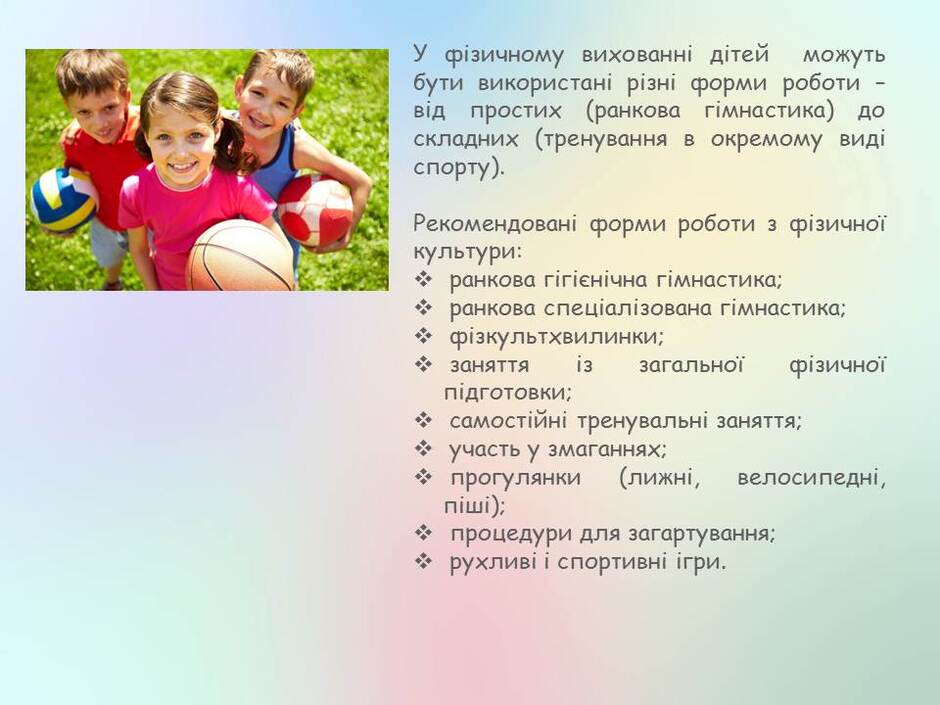 У фізичному вихованні дітей можуть бути використані різні форми роботи – від простих (ранкова гімнастика) до складних (тренування в окремому виді спорту).

Рекомендовані форми роботи з фізичної культури:
❖ ранкова гігієнічна гімнастика;
❖ ранкова спеціалізована гімнастика;
❖ фізкультхвилинки;
❖ заняття із загальної фізичної підготовки;
❖ самостійні тренувальні заняття;
❖ участь у змаганнях;
❖ прогулянки (лижні, велосипедні, піші);
❖ процедури для загартування;
❖ рухливі і спортивні ігри.